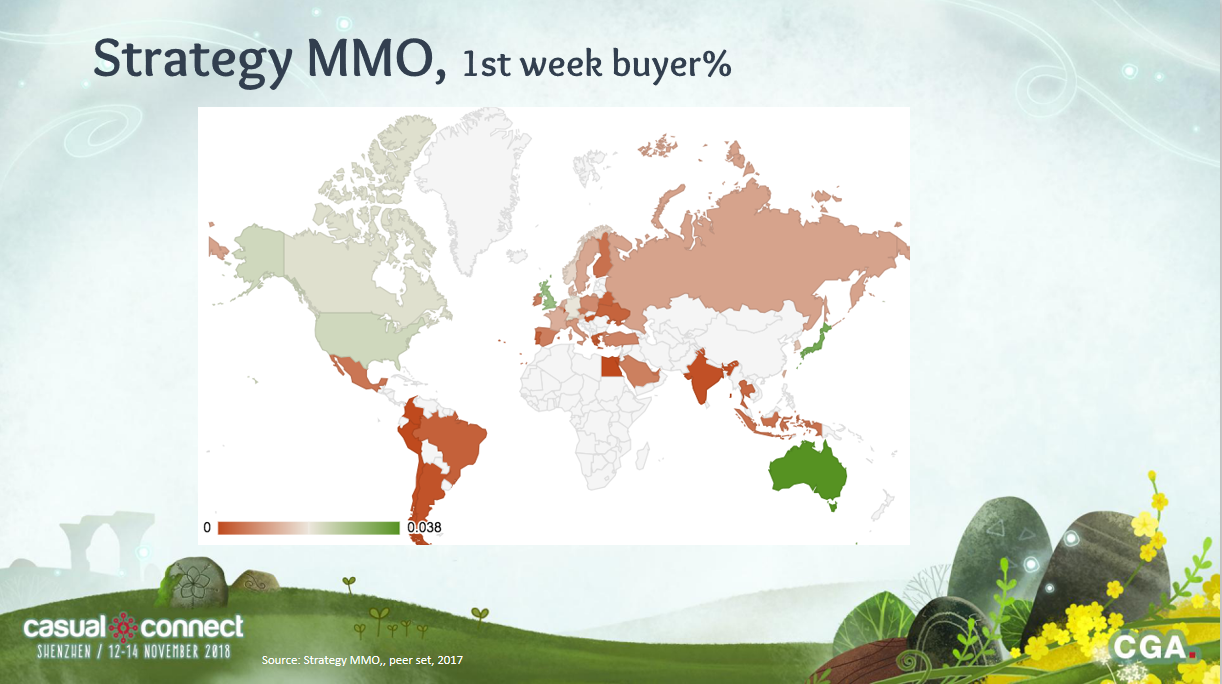 Strategy MMO, 1st week buyer%

0 0.038

casual connect
SHENZHEN / 12-14 NOVEMBER 2018

Source: Strategy MMO,, peer set, 2017

CGA.